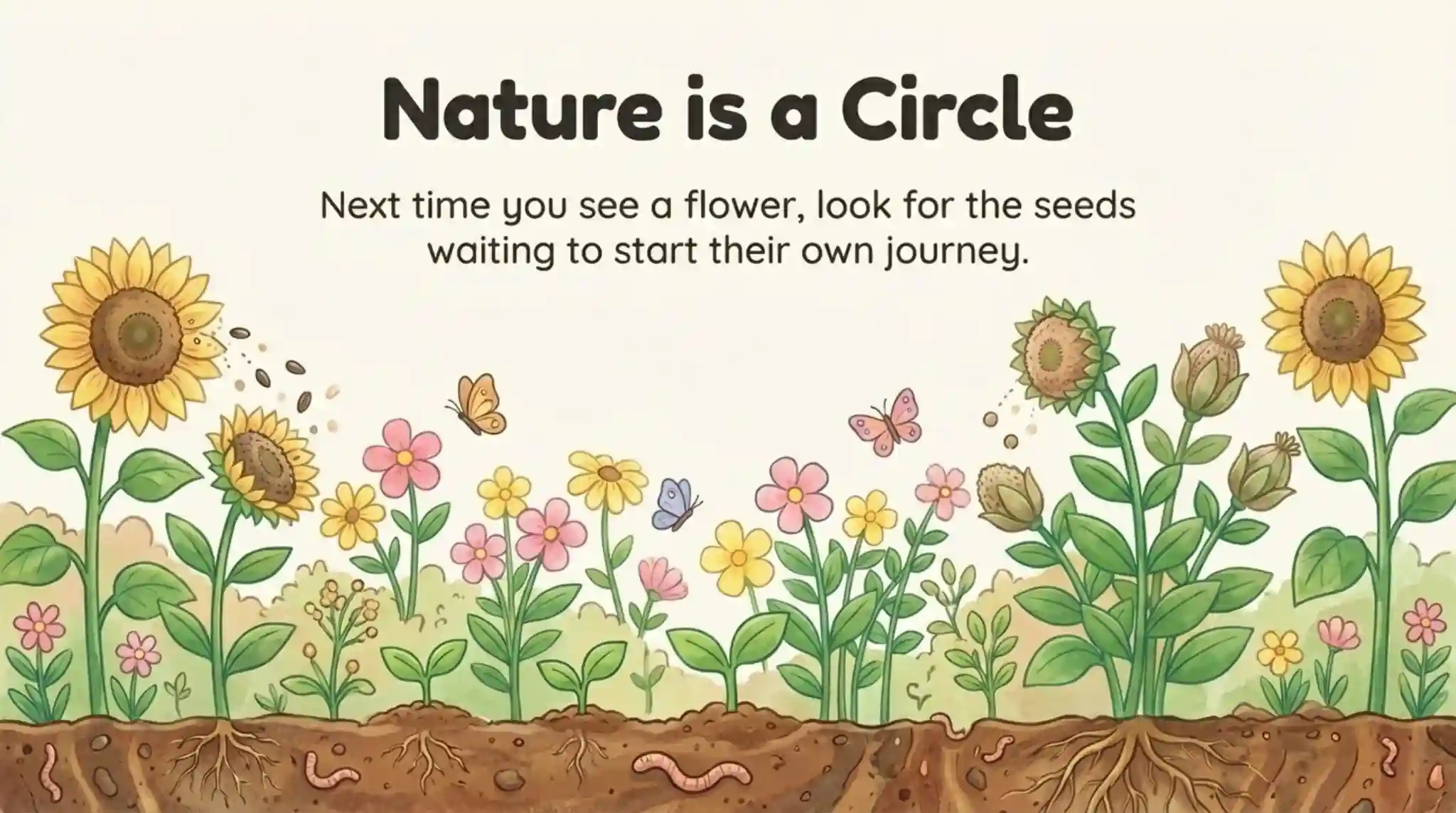 Nature is a Circle

Next time you see a flower, look for the seeds waiting to start their own journey.